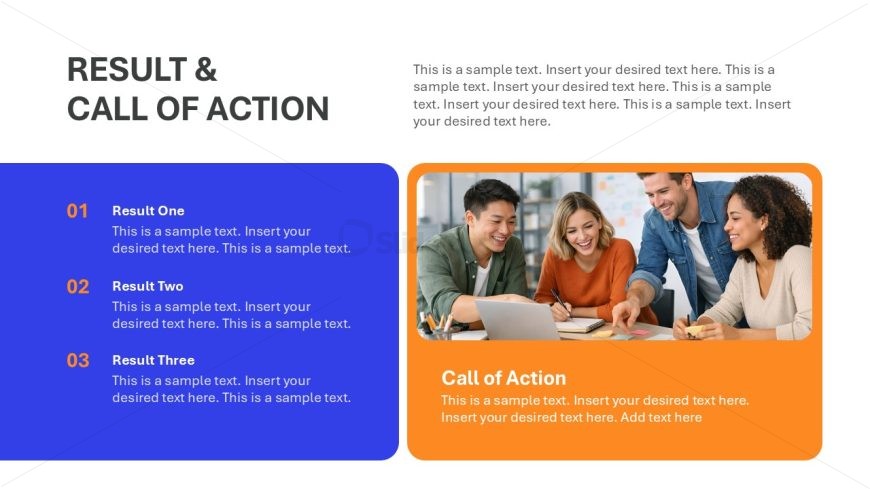 RESULT &
CALL OF ACTION

This is a sample text. Insert your desired text here. This is a sample text. Insert your desired text here. This is a sample text. Insert your desired text here. This is a sample text. Insert your desired text here.

01 Result One
This is a sample text. Insert your desired text here. This is a sample text.

02 Result Two
This is a sample text. Insert your desired text here. This is a sample text.

03 Result Three
This is a sample text. Insert your desired text here. This is a sample text.

Call of Action
This is a sample text. Insert your desired text here. Insert your desired text here. Add text here